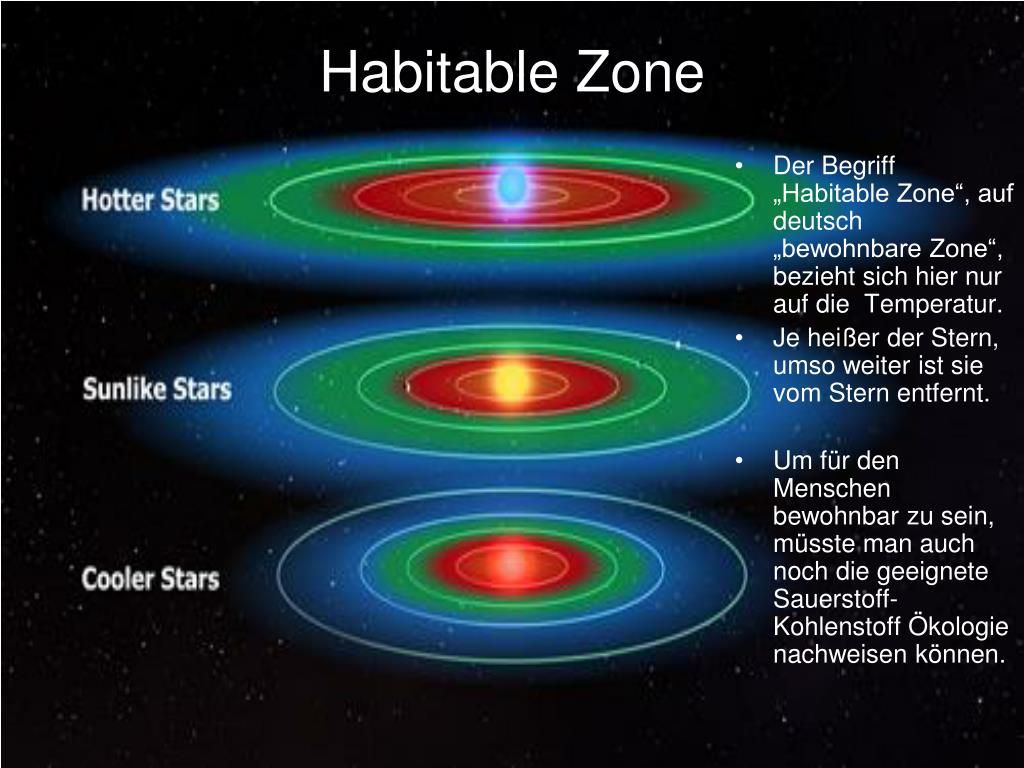 Habitable Zone

Hotter Stars

Sunlike Stars

Cooler Stars

• Der Begriff „Habitable Zone“, auf deutsch „bewohnbare Zone“, bezieht sich hier nur auf die Temperatur.
• Je heißer der Stern, umso weiter ist sie vom Stern entfernt.
• Um für den Menschen bewohnbar zu sein, müsste man auch noch die geeignete Sauerstoff-Kohlenstoff Ökologie nachweisen können.